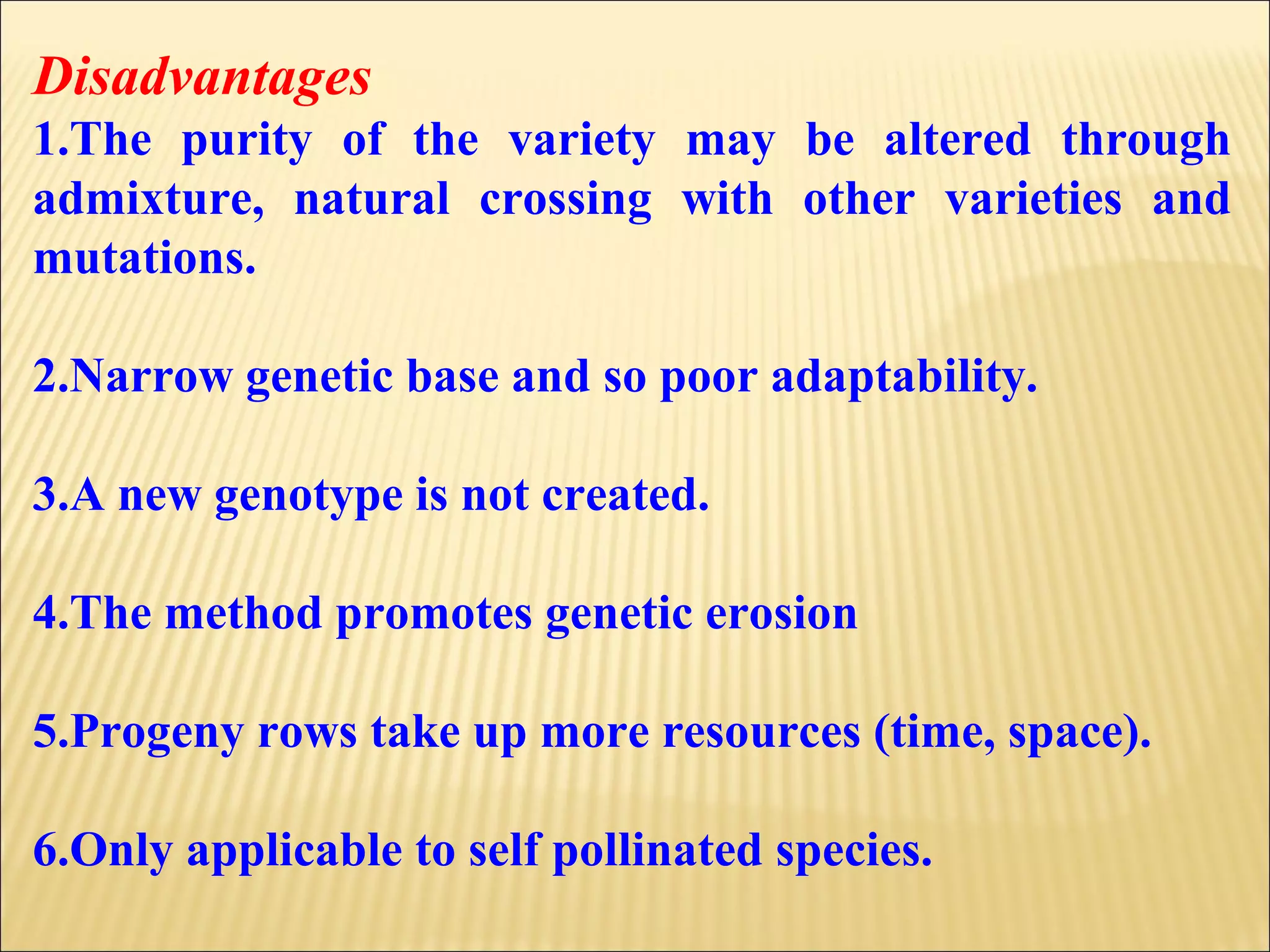 Disadvantages

1.The purity of the variety may be altered through admixture, natural crossing with other varieties and mutations.

2.Narrow genetic base and so poor adaptability.

3.A new genotype is not created.

4.The method promotes genetic erosion

5.Progeny rows take up more resources (time, space).

6.Only applicable to self pollinated species.